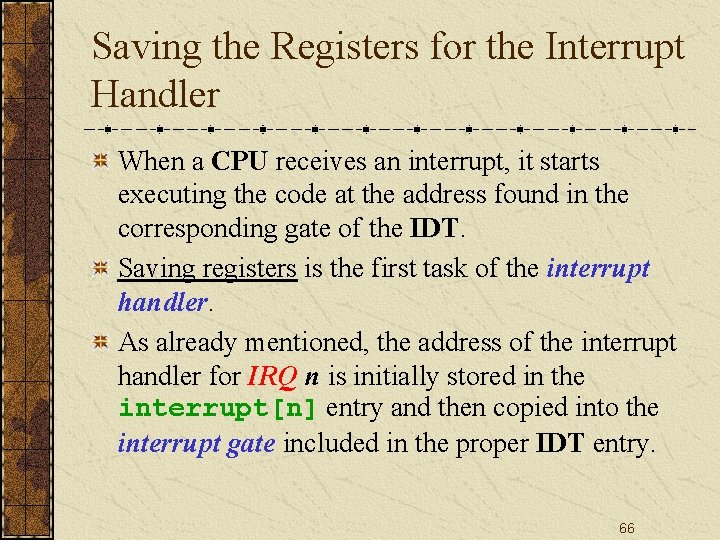 Saving the Registers for the Interrupt Handler

When a CPU receives an interrupt, it starts executing the code at the address found in the corresponding gate of the IDT.

Saving registers is the first task of the interrupt handler.

As already mentioned, the address of the interrupt handler for IRQ n is initially stored in the interrupt[n] entry and then copied into the interrupt gate included in the proper IDT entry.

66